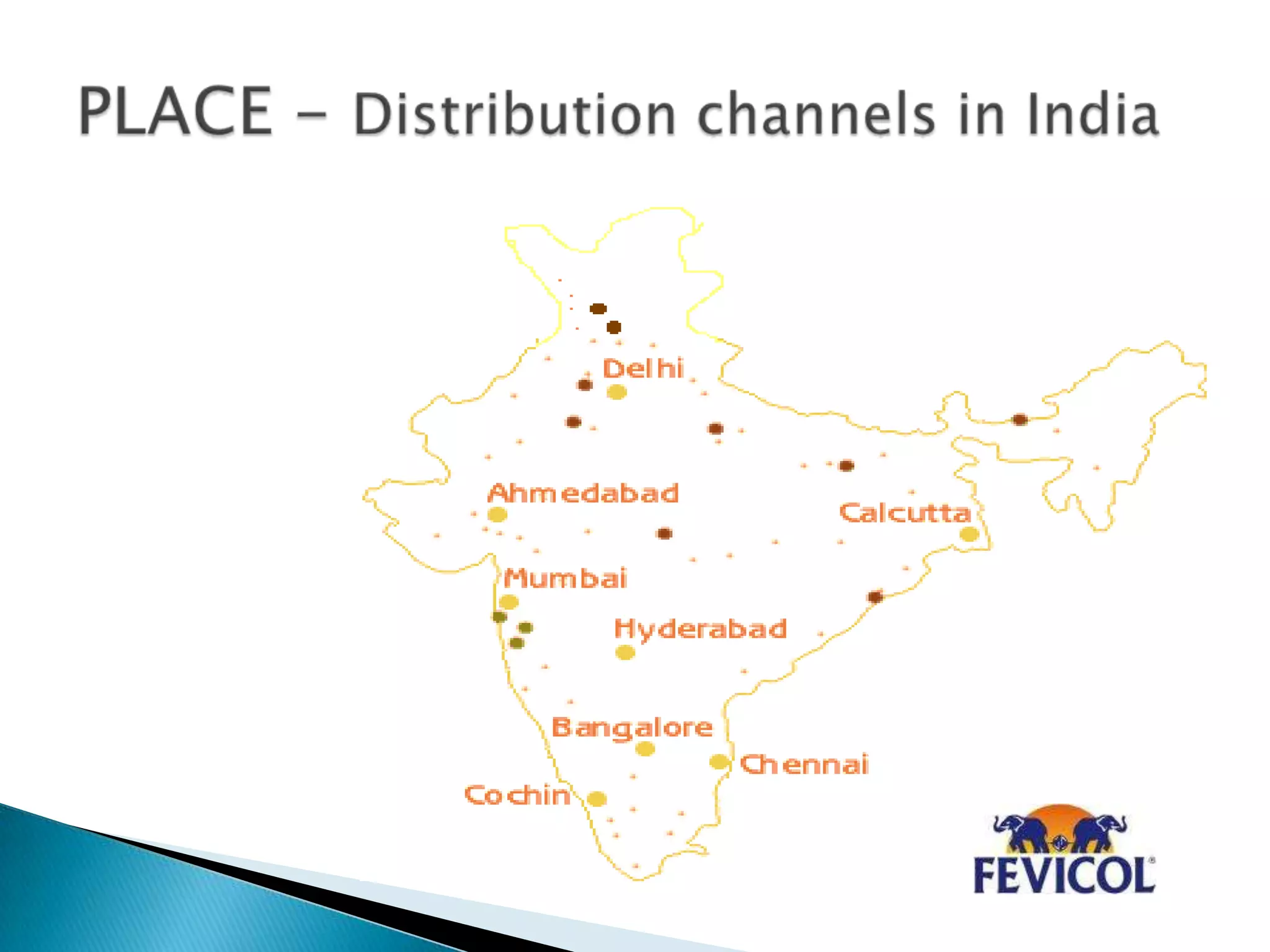 PLACE – Distribution channels in India

Delhi

Ahmedabad

Calcutta

Mumbai

Hyderabad

Bangalore

Chennai

Cochin

FEVICOL®